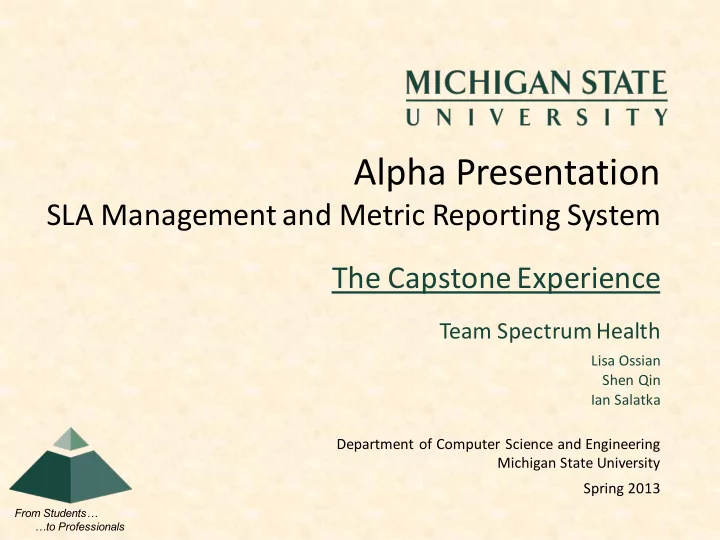 MICHIGAN STATE
UNIVERSITY

Alpha Presentation
SLA Management and Metric Reporting System

The Capstone Experience

Team Spectrum Health

Lisa Ossian
Shen Qin
Ian Salatka

Department of Computer Science and Engineering
Michigan State University

Spring 2013

From Students…
…to Professionals